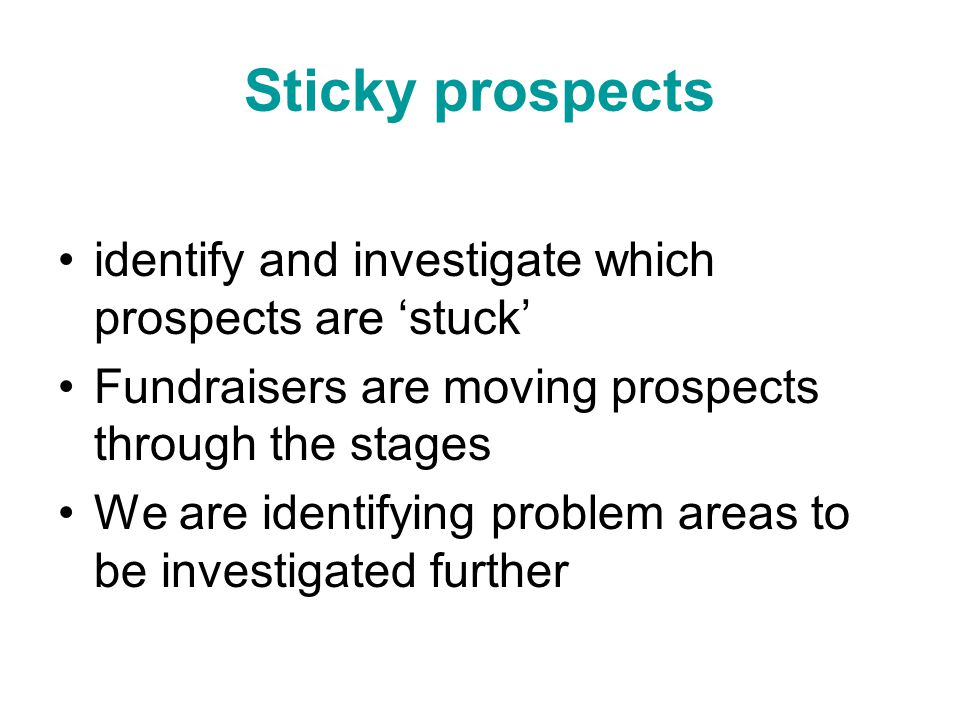 Sticky prospects

• identify and investigate which prospects are ‘stuck’
• Fundraisers are moving prospects through the stages
• We are identifying problem areas to be investigated further